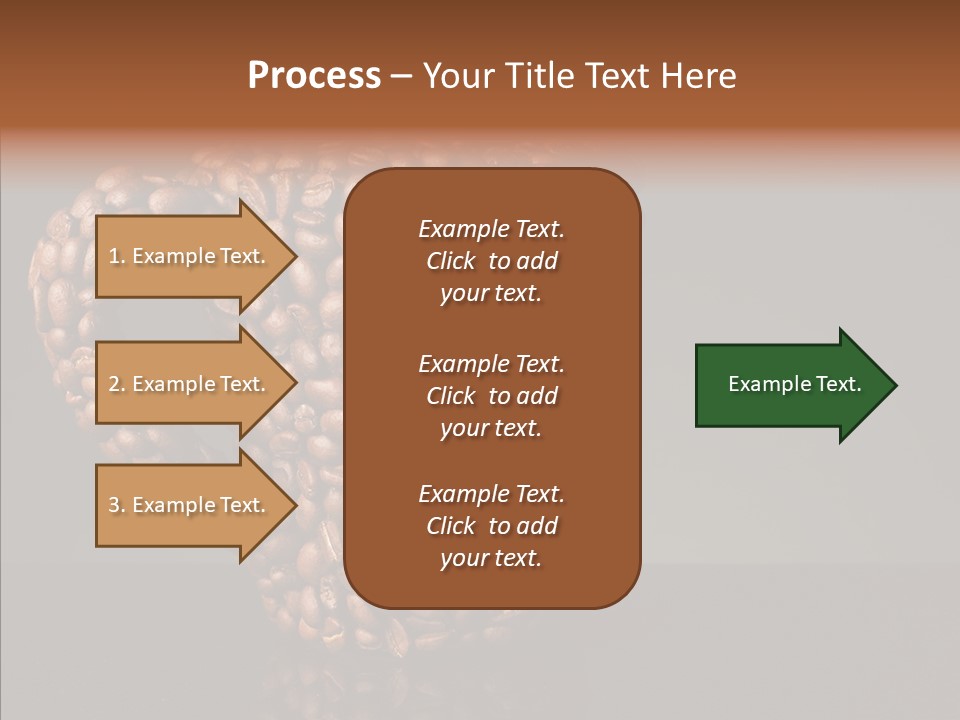 Process – Your Title Text Here

1. Example Text.

2. Example Text.

3. Example Text.

Example Text. Click to add your text.

Example Text. Click to add your text.

Example Text. Click to add your text.

Example Text.